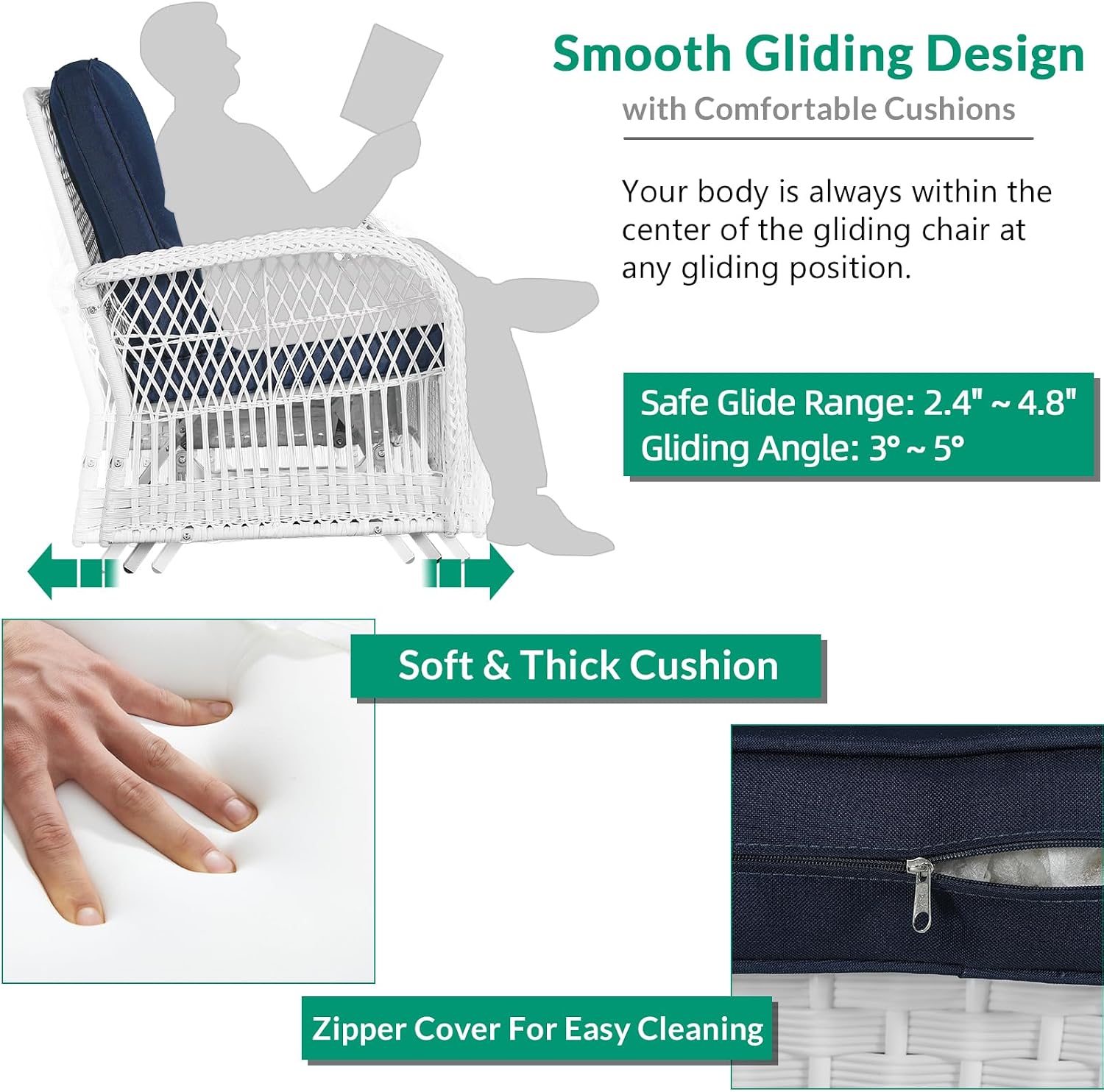 Smooth Gliding Design
with Comfortable Cushions

Your body is always within the center of the gliding chair at any gliding position.

Safe Glide Range: 2.4" ~ 4.8"
Gliding Angle: 3° ~ 5°

Soft & Thick Cushion

Zipper Cover For Easy Cleaning